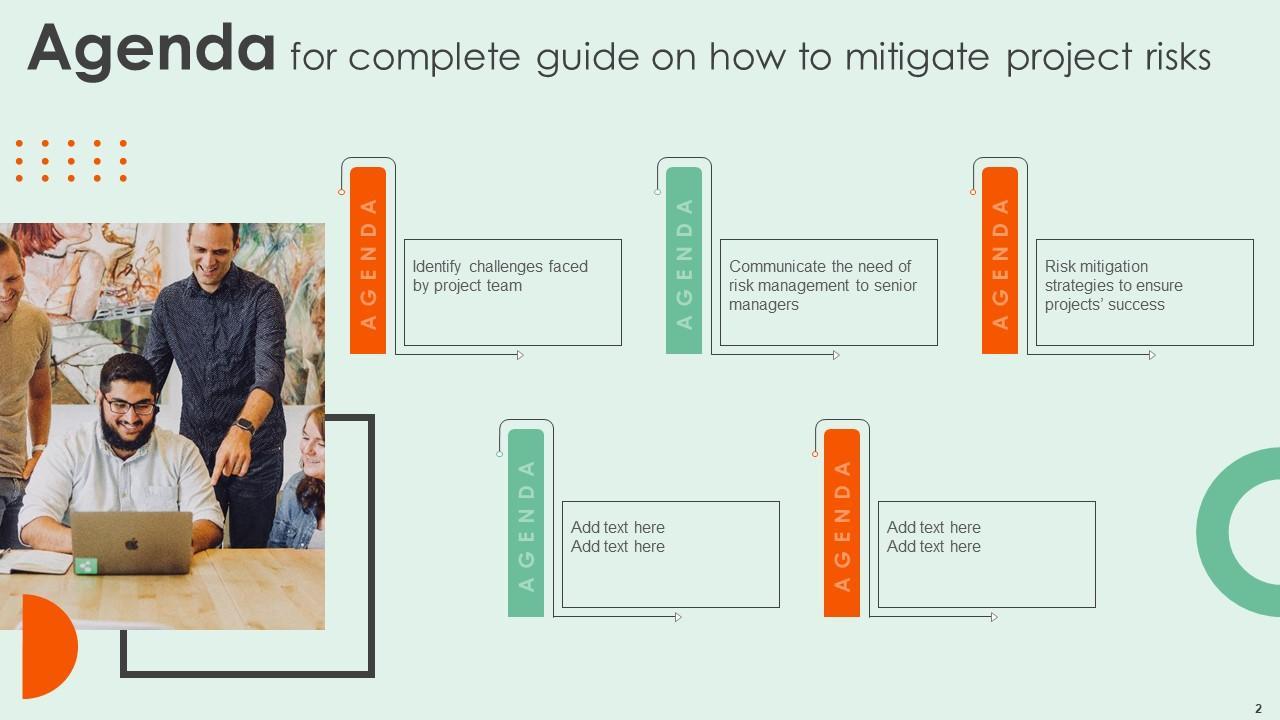 Agenda for complete guide on how to mitigate project risks

AGENDA

Identify challenges faced by project team

AGENDA

Communicate the need of risk management to senior managers

AGENDA

Risk mitigation strategies to ensure projects' success

AGENDA

Add text here
Add text here

AGENDA

Add text here
Add text here

2